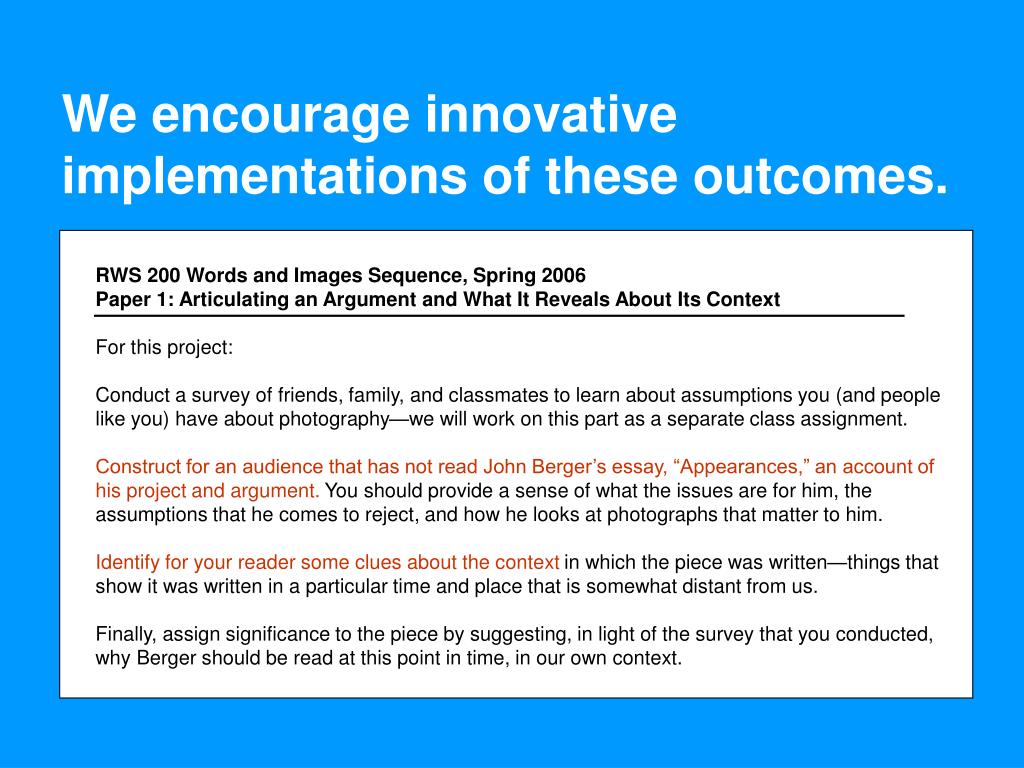 We encourage innovative implementations of these outcomes.

RWS 200 Words and Images Sequence, Spring 2006
Paper 1: Articulating an Argument and What It Reveals About Its Context

For this project:

Conduct a survey of friends, family, and classmates to learn about assumptions you (and people like you) have about photography—we will work on this part as a separate class assignment.

Construct for an audience that has not read John Berger's essay, "Appearances," an account of his project and argument. You should provide a sense of what the issues are for him, the assumptions that he comes to reject, and how he looks at photographs that matter to him.

Identify for your reader some clues about the context in which the piece was written—things that show it was written in a particular time and place that is somewhat distant from us.

Finally, assign significance to the piece by suggesting, in light of the survey that you conducted, why Berger should be read at this point in time, in our own context.